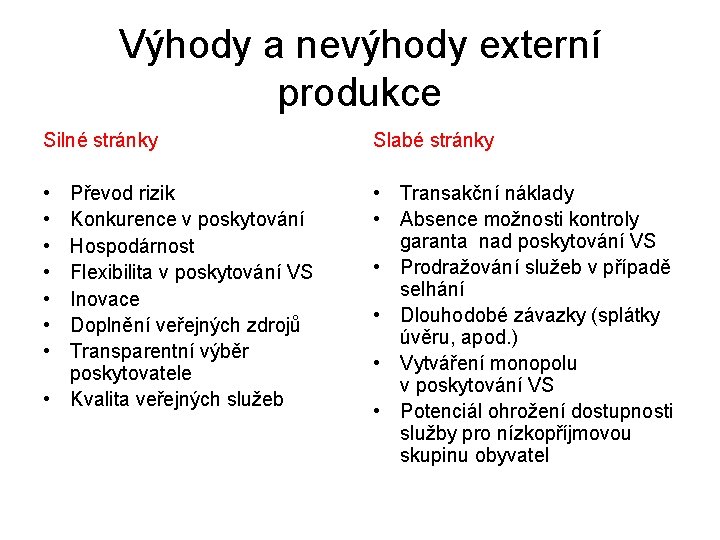 Výhody a nevýhody externí produkce

Silné stránky

• Převod rizik
• Konkurence v poskytování
• Hospodárnost
• Flexibilita v poskytování VS
• Inovace
• Doplnění veřejných zdrojů
• Transparentní výběr poskytovatele
• Kvalita veřejných služeb

Slabé stránky

• Transakční náklady
• Absence možnosti kontroly garanta nad poskytování VS
• Prodražování služeb v případě selhání
• Dlouhodobé závazky (splátky úvěru, apod.)
• Vytváření monopolu v poskytování VS
• Potenciál ohrožení dostupnosti služby pro nízkopříjmovou skupinu obyvatel